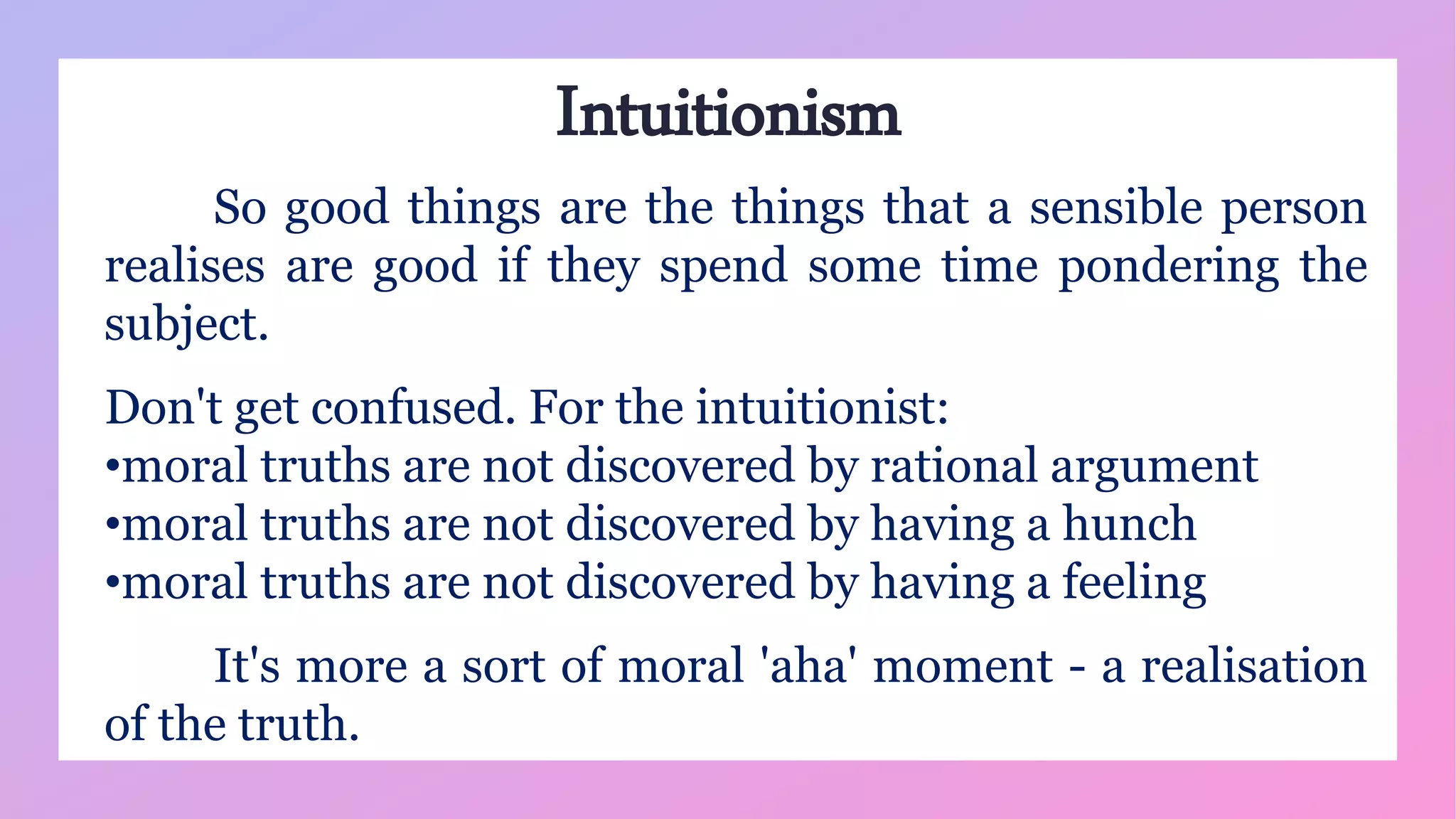 Intuitionism

So good things are the things that a sensible person realises are good if they spend some time pondering the subject.

Don't get confused. For the intuitionist:
•moral truths are not discovered by rational argument
•moral truths are not discovered by having a hunch
•moral truths are not discovered by having a feeling

It's more a sort of moral 'aha' moment - a realisation of the truth.